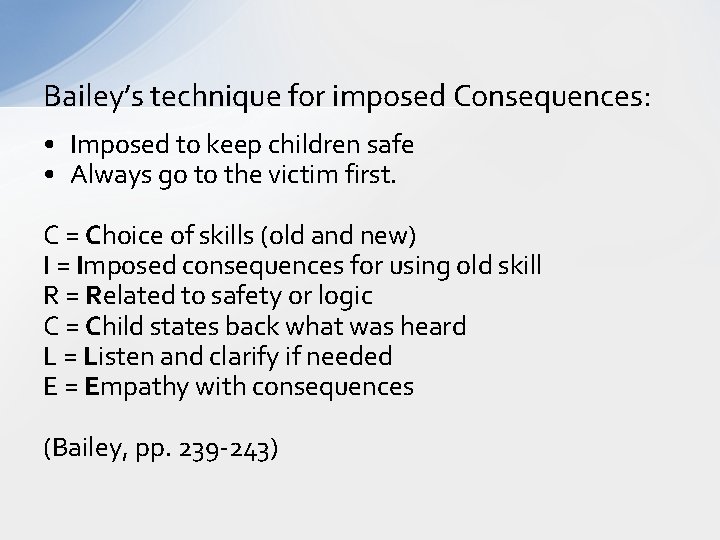 Bailey's technique for imposed Consequences:

• Imposed to keep children safe
• Always go to the victim first.

C = Choice of skills (old and new)
I = Imposed consequences for using old skill
R = Related to safety or logic
C = Child states back what was heard
L = Listen and clarify if needed
E = Empathy with consequences

(Bailey, pp. 239-243)